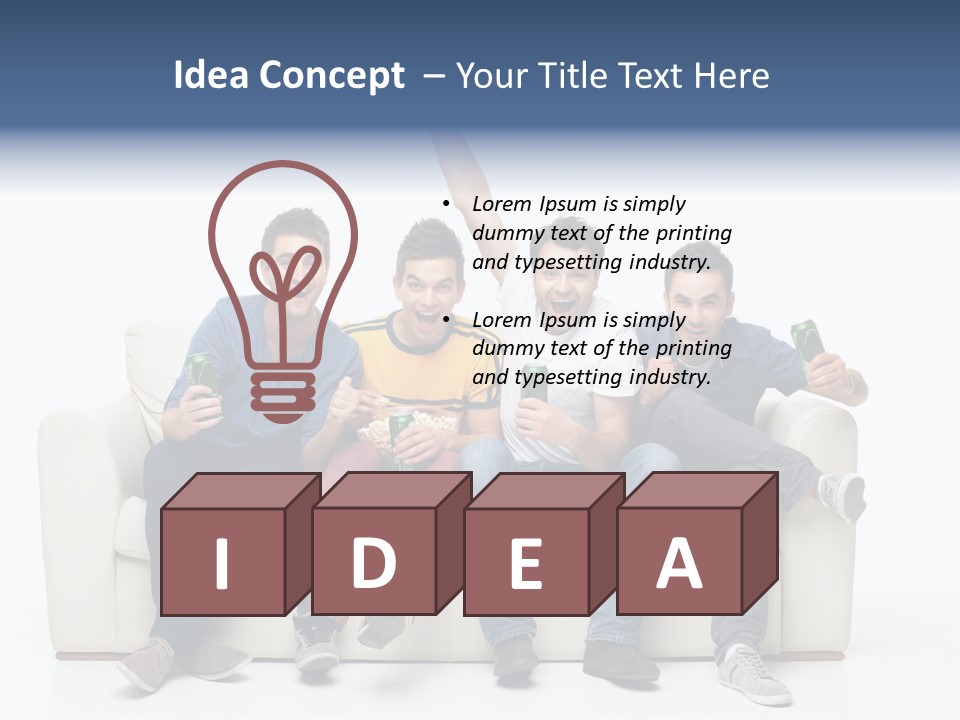 Idea Concept – Your Title Text Here

• Lorem Ipsum is simply dummy text of the printing and typesetting industry.

• Lorem Ipsum is simply dummy text of the printing and typesetting industry.

I D E A